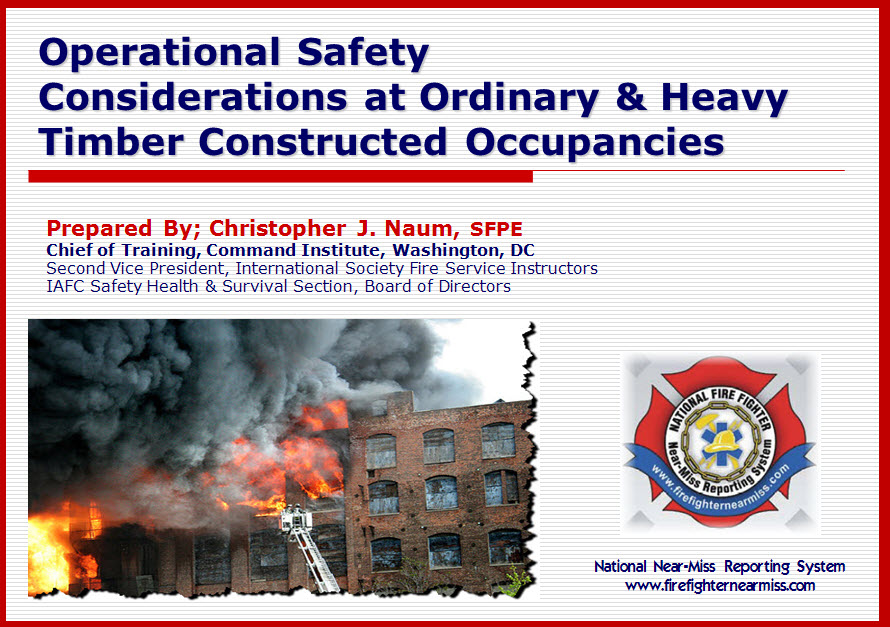 Operational Safety Considerations at Ordinary & Heavy Timber Constructed Occupancies

Prepared By; Christopher J. Naum, SFPE
Chief of Training, Command Institute, Washington, DC
Second Vice President, International Society Fire Service Instructors
IAFC Safety Health & Survival Section, Board of Directors

NATIONAL FIRE FIGHTER
Near-Miss Reporting System
www.firefighternearmiss.com

National Near-Miss Reporting System
www.firefighternearmiss.com